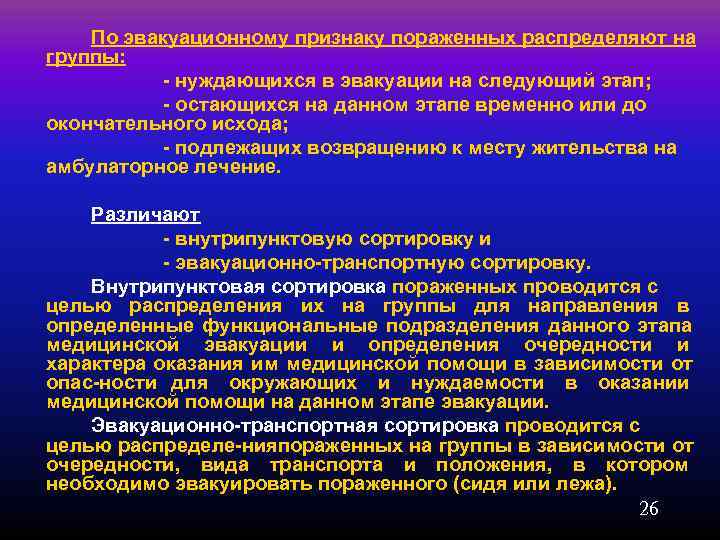 По эвакуационному признаку пораженных распределяют на группы:

- нуждающихся в эвакуации на следующий этап;

- остающихся на данном этапе временно или до окончательного исхода;

- подлежащих возвращению к месту жительства на амбулаторное лечение.

Различают

- внутрипунктовую сортировку и

- эвакуационно-транспортную сортировку.

Внутрипунктовая сортировка пораженных проводится с целью распределения их на группы для направления в определенные функциональные подразделения данного этапа медицинской эвакуации и определения очередности и характера оказания им медицинской помощи в зависимости от опас-ности для окружающих и нуждаемости в оказании медицинской помощи на данном этапе эвакуации.

Эвакуационно-транспортная сортировка проводится с целью распределе-нияпораженных на группы в зависимости от очередности, вида транспорта и положения, в котором необходимо эвакуировать пораженного (сидя или лежа).

26